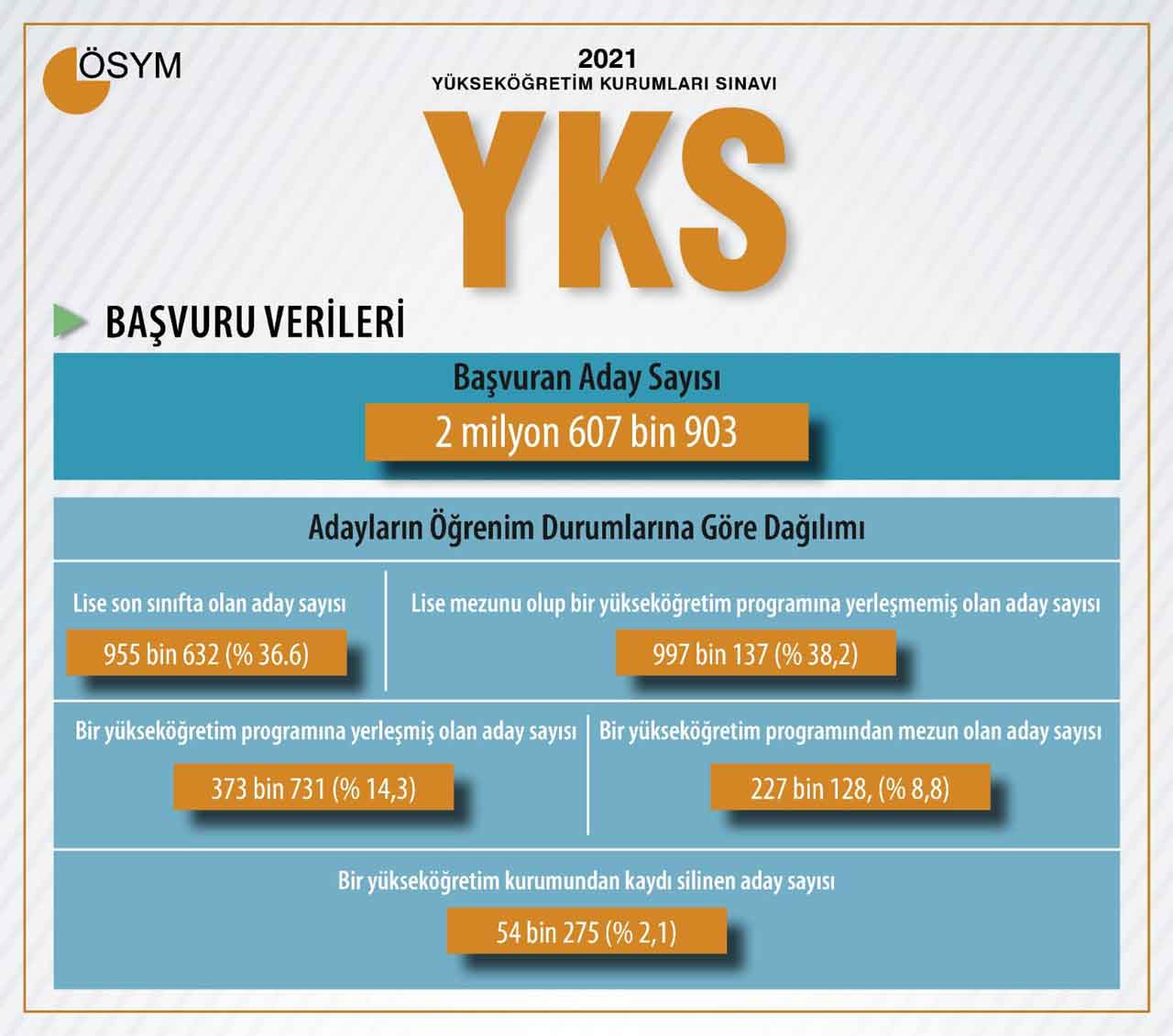 ÖSYM

2021
YÜKSEKÖĞRETİM KURUMLARI SINAVI

YKS

BAŞVURU VERİLERİ

Başvuran Aday Sayısı

2 milyon 607 bin 903

Adayların Öğrenim Durumlarına Göre Dağılımı

Lise son sınıfta olan aday sayısı

955 bin 632 (% 36.6)

Lise mezunu olup bir yükseköğretim programına yerleşmemiş olan aday sayısı

997 bin 137 (% 38,2)

Bir yükseköğretim programına yerleşmiş olan aday sayısı

373 bin 731 (% 14,3)

Bir yükseköğretim programından mezun olan aday sayısı

227 bin 128, (% 8,8)

Bir yükseköğretim kurumundan kaydı silinen aday sayısı

54 bin 275 (% 2,1)